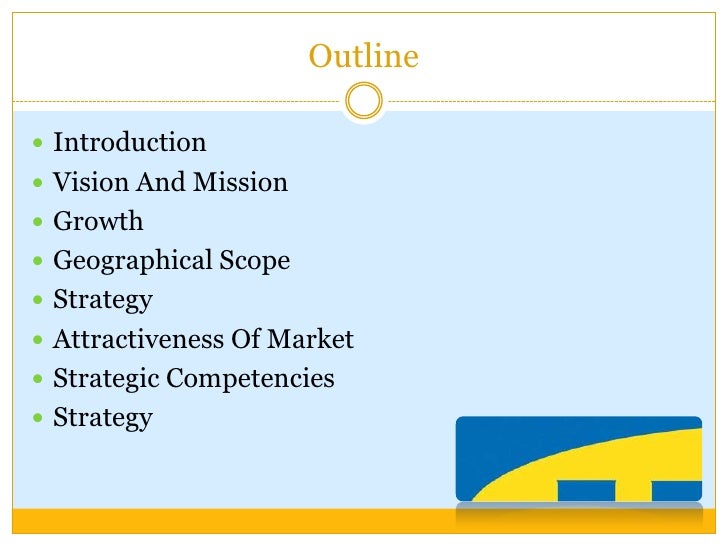 Outline

- Introduction
- Vision And Mission
- Growth
- Geographical Scope
- Strategy
- Attractiveness Of Market
- Strategic Competencies
- Strategy